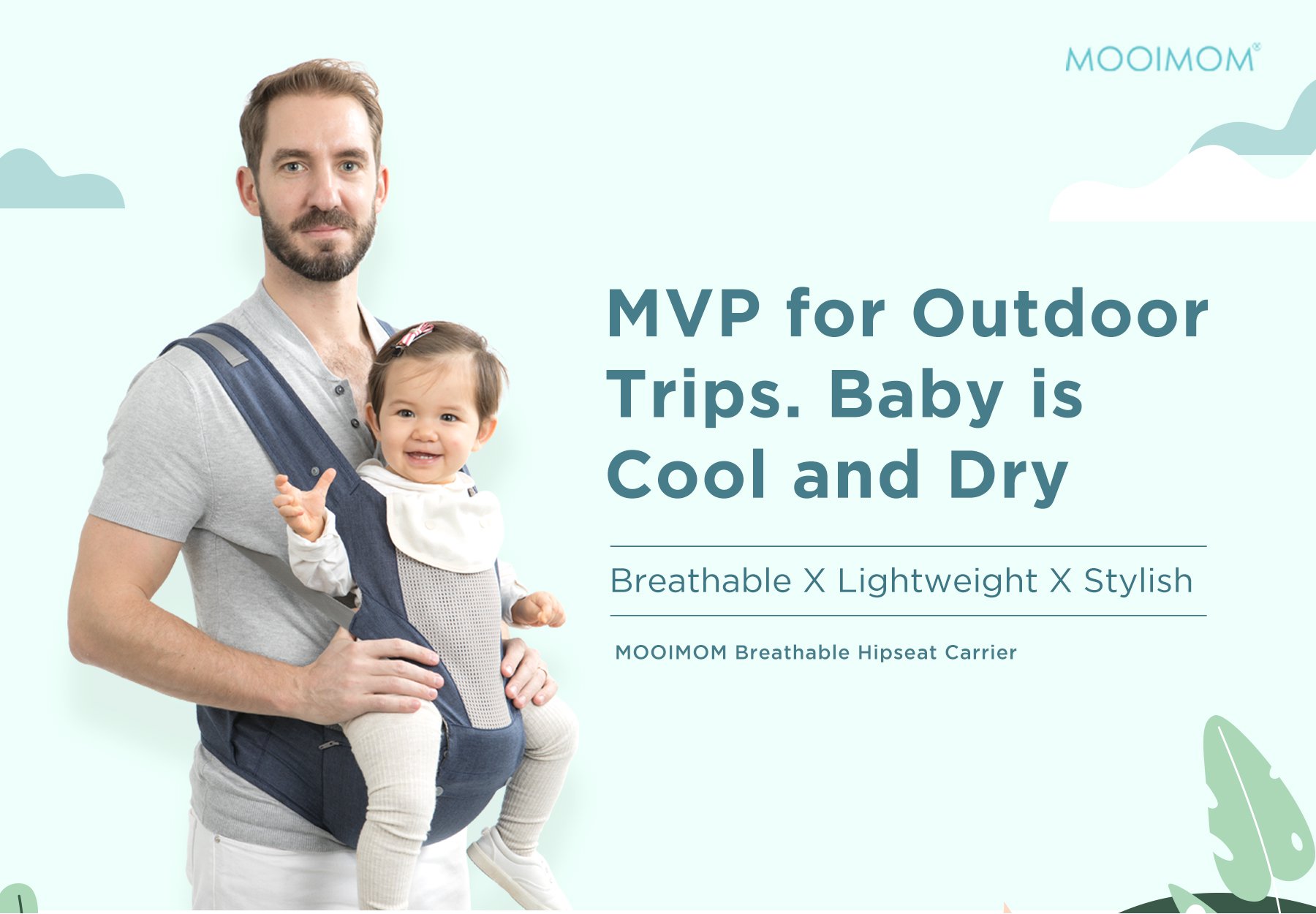 MOOIMOM®

MVP for Outdoor Trips. Baby is Cool and Dry

Breathable X Lightweight X Stylish

MOOIMOM Breathable Hipseat Carrier